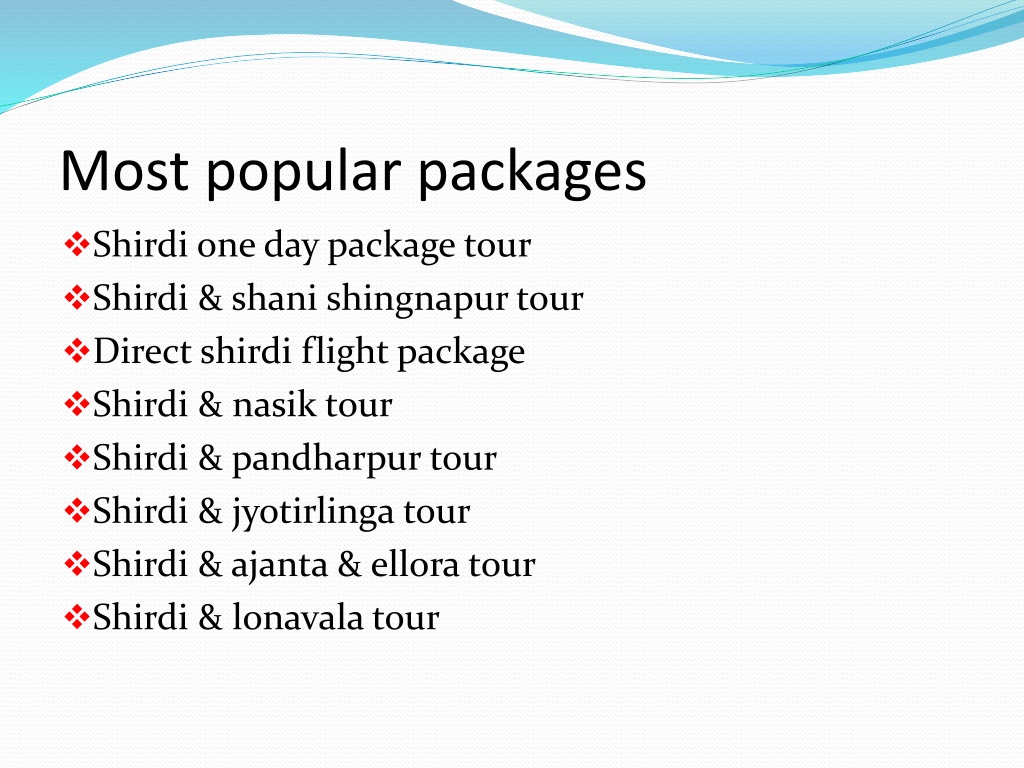 Most popular packages

❖Shirdi one day package tour
❖Shirdi & shani shingnapur tour
❖Direct shirdi flight package
❖Shirdi & nasik tour
❖Shirdi & pandharpur tour
❖Shirdi & jyotirlinga tour
❖Shirdi & ajanta & ellora tour
❖Shirdi & lonavala tour